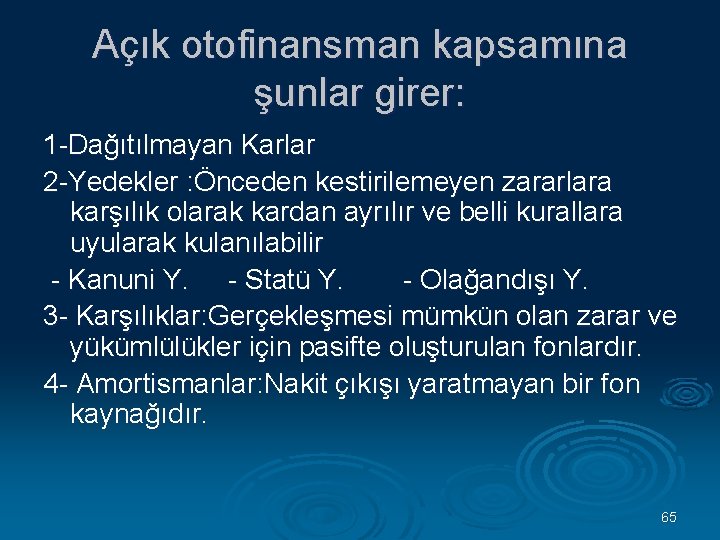 Açık otofinansman kapsamına şunlar girer:

1-Dağıtılmayan Karlar

2-Yedekler :Önceden kestirilemeyen zararlara karşılık olarak kardan ayrılır ve belli kurallara uyularak kulanılabilir

- Kanuni Y. - Statü Y. - Olağandışı Y.

3- Karşılıklar:Gerçekleşmesi mümkün olan zarar ve yükümlülükler için pasifte oluşturulan fonlardır.

4- Amortismanlar:Nakit çıkışı yaratmayan bir fon kaynağıdır.

65